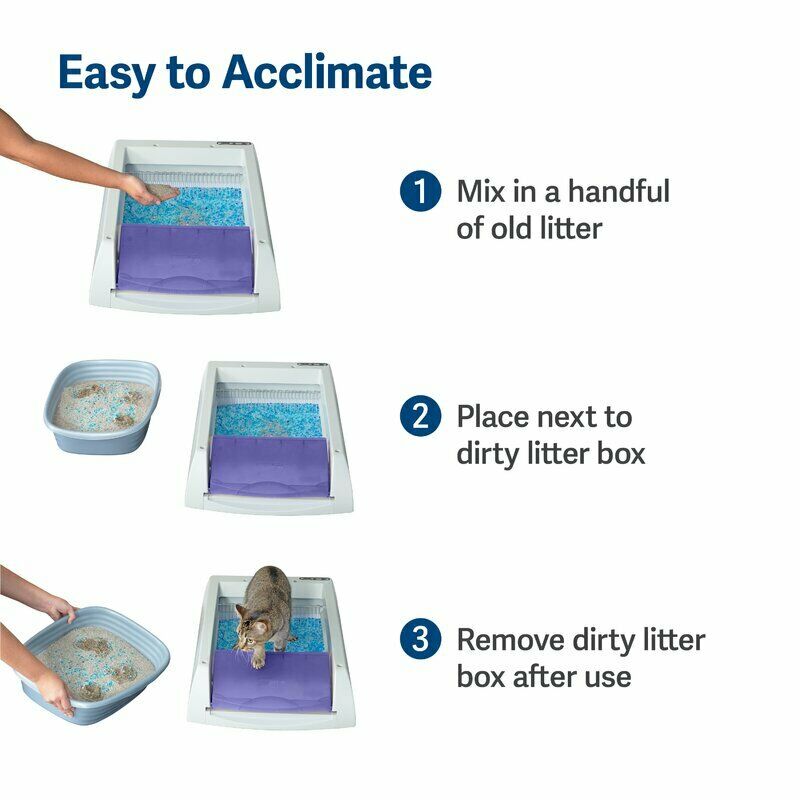 Easy to Acclimate

1 Mix in a handful of old litter

2 Place next to dirty litter box

3 Remove dirty litter box after use